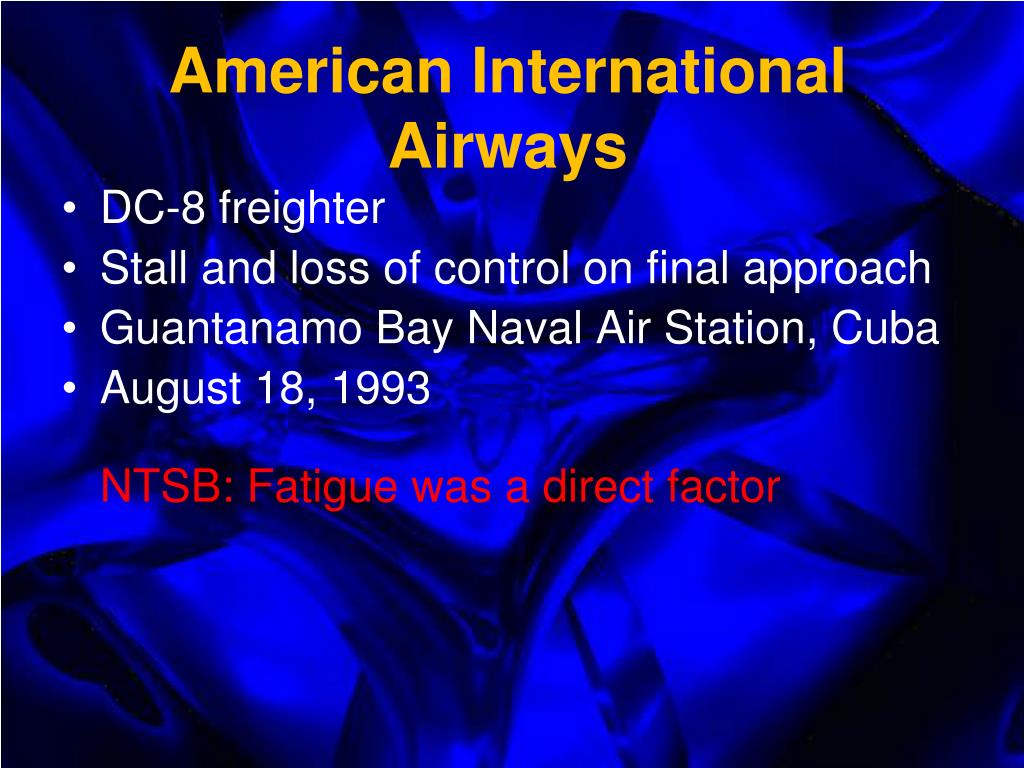 American International Airways

• DC-8 freighter
• Stall and loss of control on final approach
• Guantanamo Bay Naval Air Station, Cuba
• August 18, 1993

NTSB: Fatigue was a direct factor